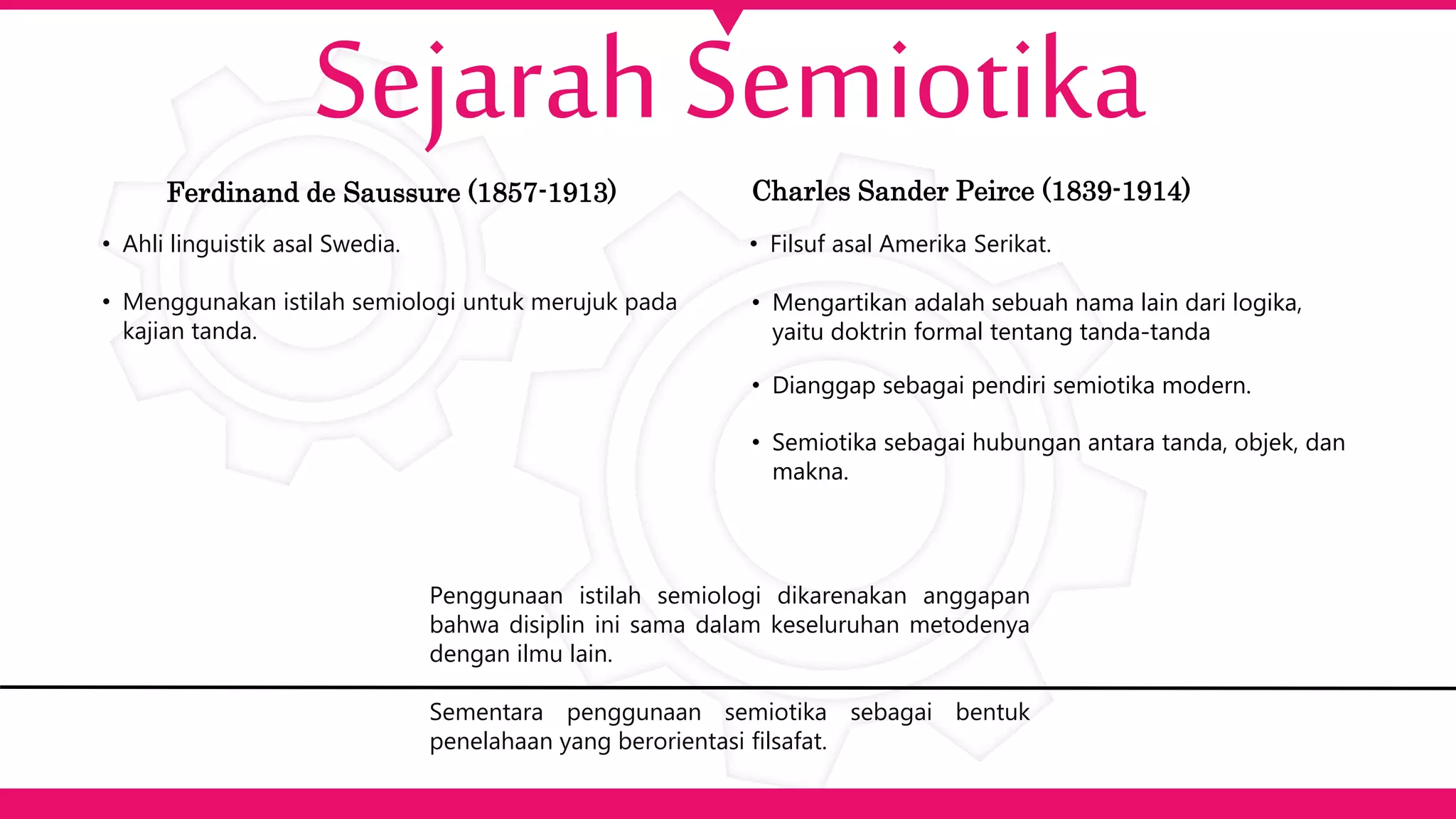 Sejarah Semiotika

Ferdinand de Saussure (1857-1913)

• Ahli linguistik asal Swedia.

• Menggunakan istilah semiologi untuk merujuk pada kajian tanda.

Charles Sander Peirce (1839-1914)

• Filsuf asal Amerika Serikat.

• Mengartikan adalah sebuah nama lain dari logika, yaitu doktrin formal tentang tanda-tanda

• Dianggap sebagai pendiri semiotika modern.

• Semiotika sebagai hubungan antara tanda, objek, dan makna.

Penggunaan istilah semiologi dikarenakan anggapan bahwa disiplin ini sama dalam keseluruhan metodenya dengan ilmu lain.

Sementara penggunaan semiotika sebagai bentuk penelahaan yang berorientasi filsafat.